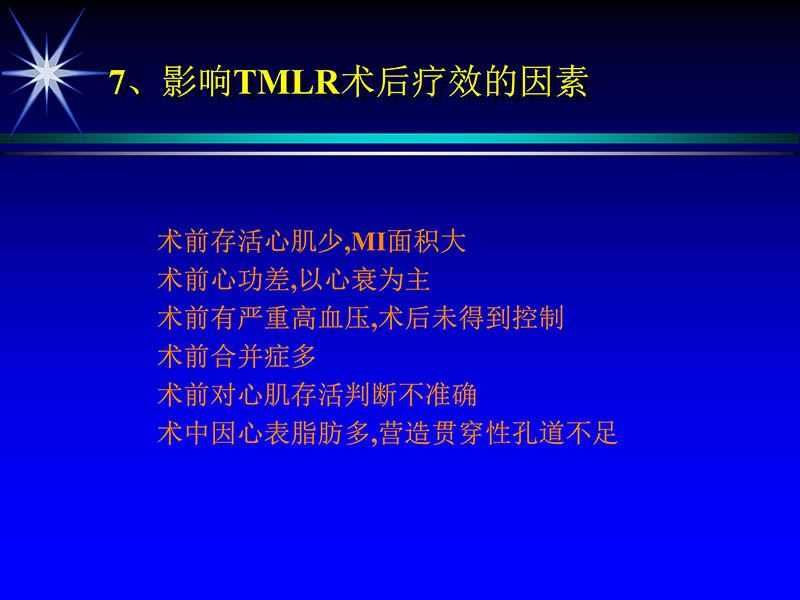 7、影响TMLR术后疗效的因素

术前存活心肌少,MI面积大
术前心功差,以心衰为主
术前有严重高血压,术后未得到控制
术前合并症多
术前对心肌存活判断不准确
术中因心表脂肪多,营造贯穿性孔道不足